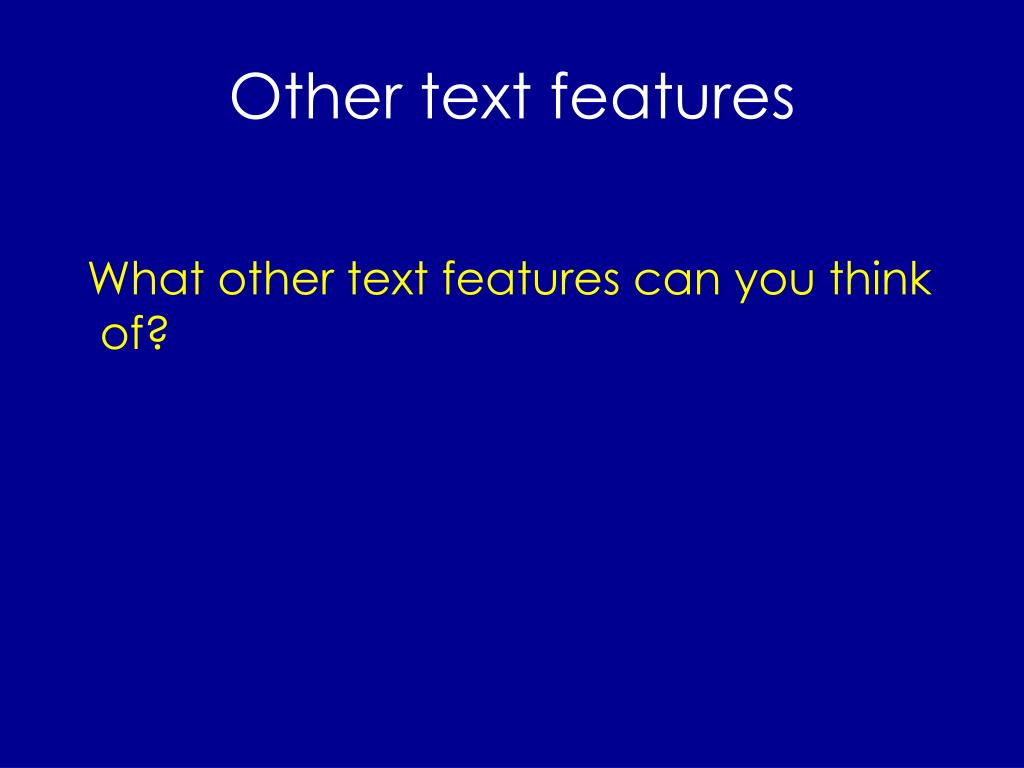 Other text features

What other text features can you think of?